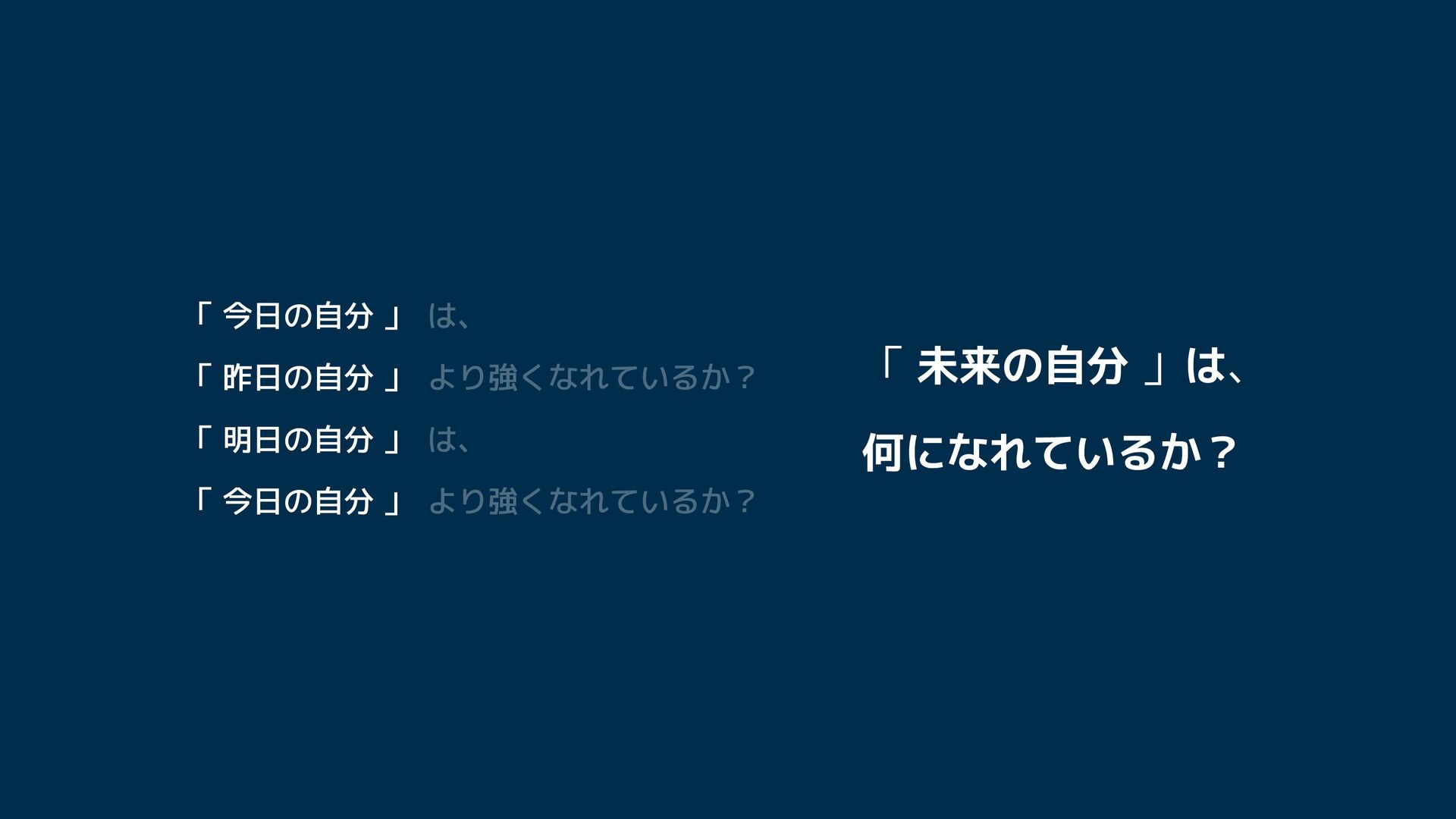 「 今日の自分 」 は、

「 昨日の自分 」 より強くなれているか？

「 明日の自分 」 は、

「 今日の自分 」 より強くなれているか？

「 未来の自分 」は、

何になれているか？